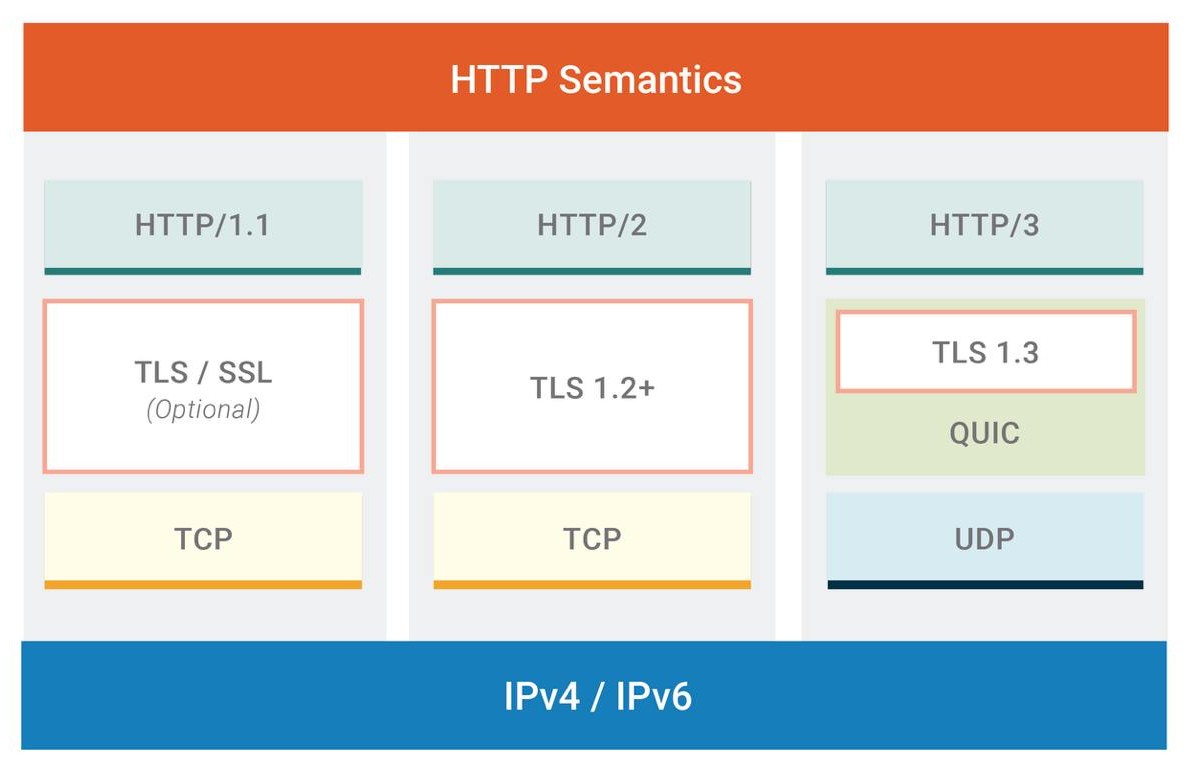 HTTP Semantics

HTTP/1.1

TLS / SSL
(Optional)

TCP

HTTP/2

TLS 1.2+

TCP

HTTP/3

TLS 1.3

QUIC

UDP

IPv4 / IPv6